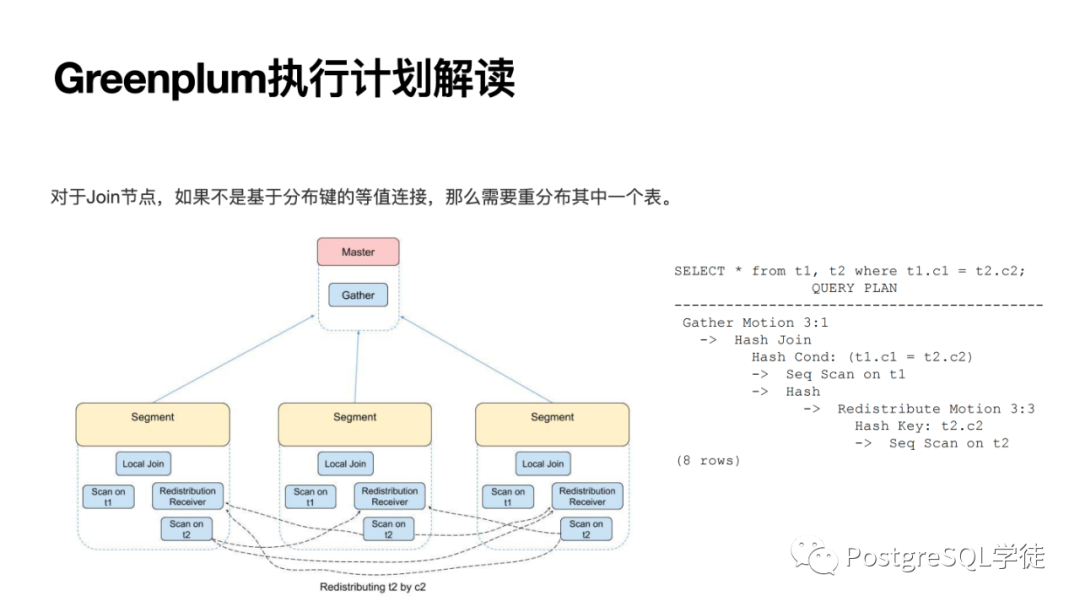 Greenplum执行计划解读

对于Join节点，如果不是基于分布键的等值连接，那么需要重分布其中一个表。

Master

Gather

Segment

Local Join

Scan on t1

Redistribution Receiver

Scan on t2

Segment

Local Join

Scan on t1

Redistribution Receiver

Scan on t2

Segment

Local Join

Scan on t1

Redistribution Receiver

Scan on t2

Redistributing t2 by c2

SELECT * from t1, t2 where t1.c1 = t2.c2;
QUERY PLAN
-------------------------------------------
Gather Motion 3:1
-> Hash Join
Hash Cond: (t1.c1 = t2.c2)
-> Seq Scan on t1
-> Hash
-> Redistribute Motion 3:3
Hash Key: t2.c2
-> Seq Scan on t2
(8 rows)

PostgreSQL学徒